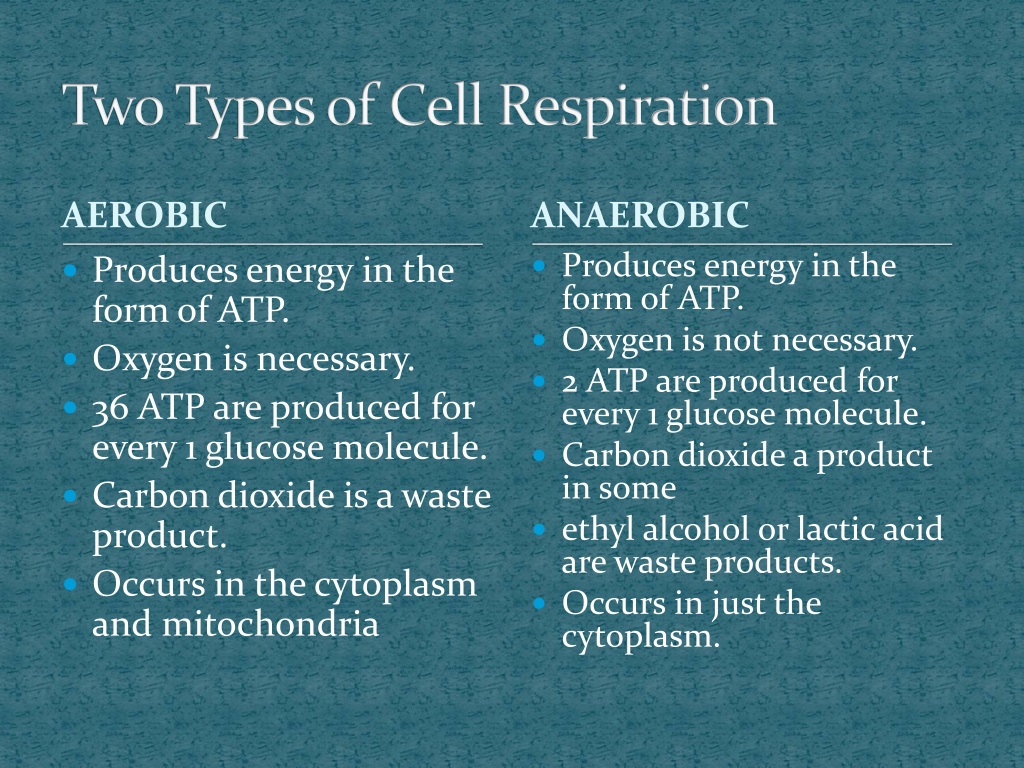 Two Types of Cell Respiration

AEROBIC

- Produces energy in the form of ATP.
- Oxygen is necessary.
- 36 ATP are produced for every 1 glucose molecule.
- Carbon dioxide is a waste product.
- Occurs in the cytoplasm and mitochondria

ANAEROBIC

- Produces energy in the form of ATP.
- Oxygen is not necessary.
- 2 ATP are produced for every 1 glucose molecule.
- Carbon dioxide a product in some
- ethyl alcohol or lactic acid are waste products.
- Occurs in just the cytoplasm.